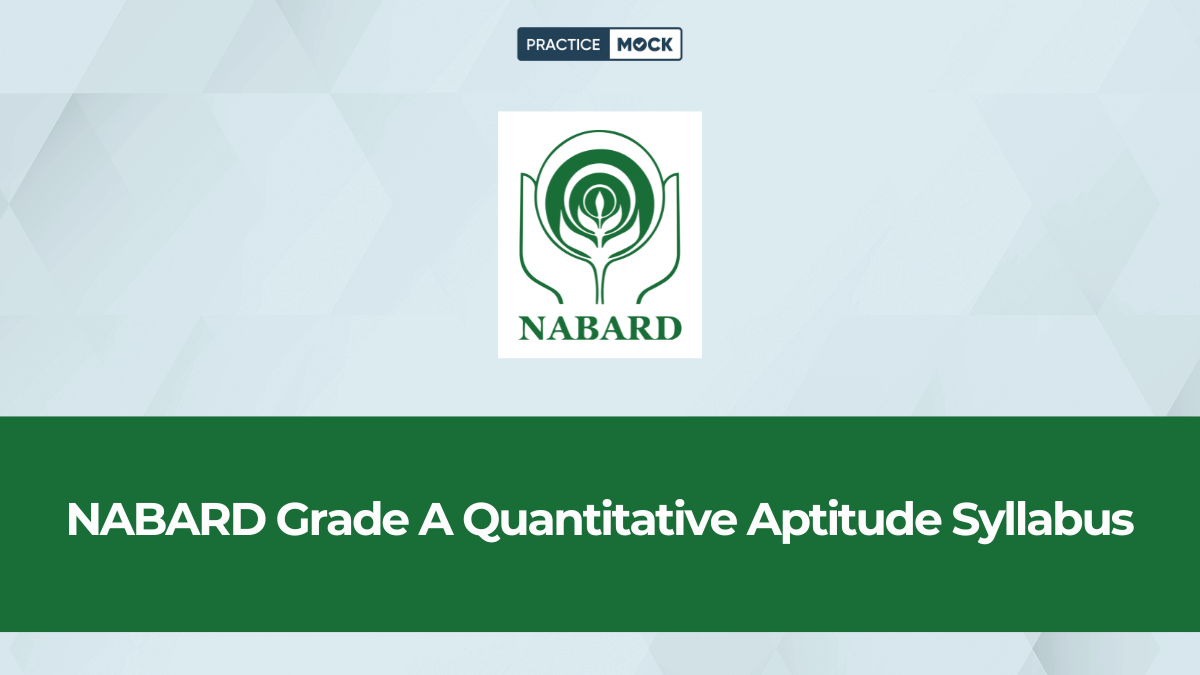 PRACTICE MOCK

NABARD

NABARD Grade A Quantitative Aptitude Syllabus